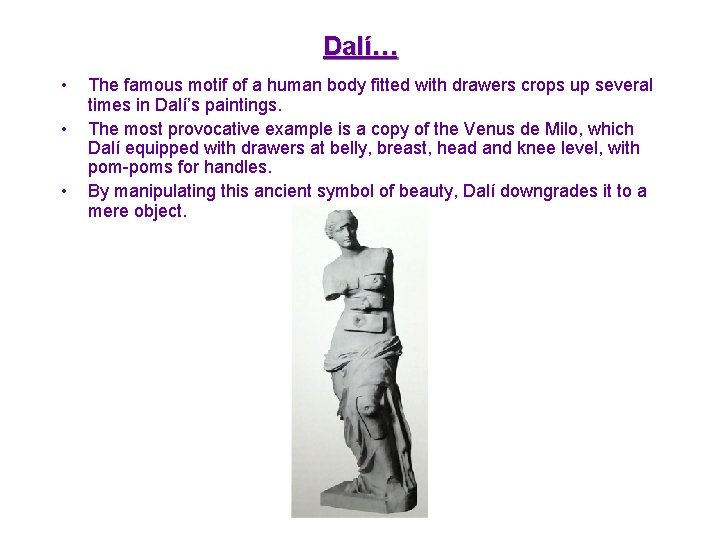 Dalí…

• The famous motif of a human body fitted with drawers crops up several times in Dalí's paintings.
• The most provocative example is a copy of the Venus de Milo, which Dalí equipped with drawers at belly, breast, head and knee level, with pom-poms for handles.
• By manipulating this ancient symbol of beauty, Dalí downgrades it to a mere object.